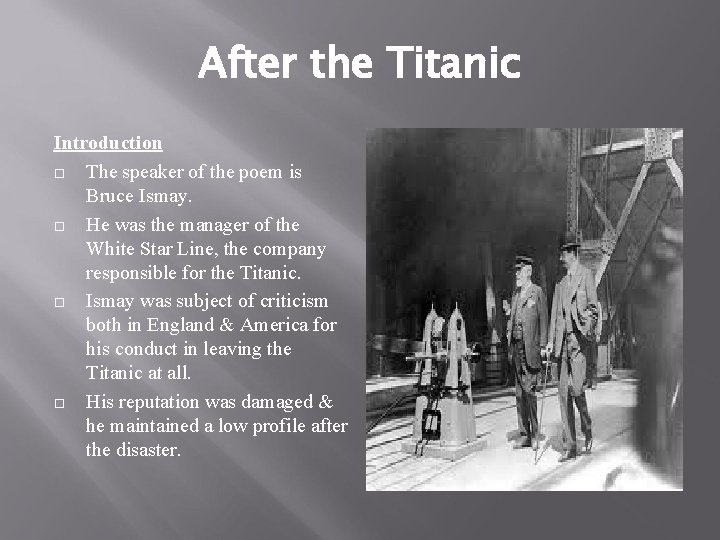 After the Titanic

Introduction

□ The speaker of the poem is Bruce Ismay.

□ He was the manager of the White Star Line, the company responsible for the Titanic.

□ Ismay was subject of criticism both in England & America for his conduct in leaving the Titanic at all.

□ His reputation was damaged & he maintained a low profile after the disaster.